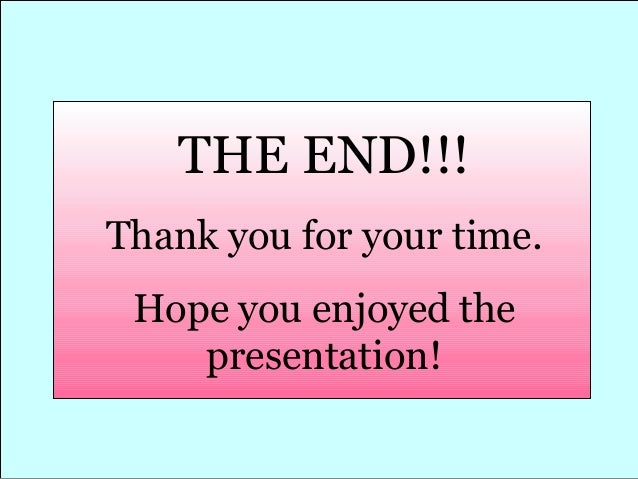 THE END!!!

Thank you for your time.

Hope you enjoyed the presentation!